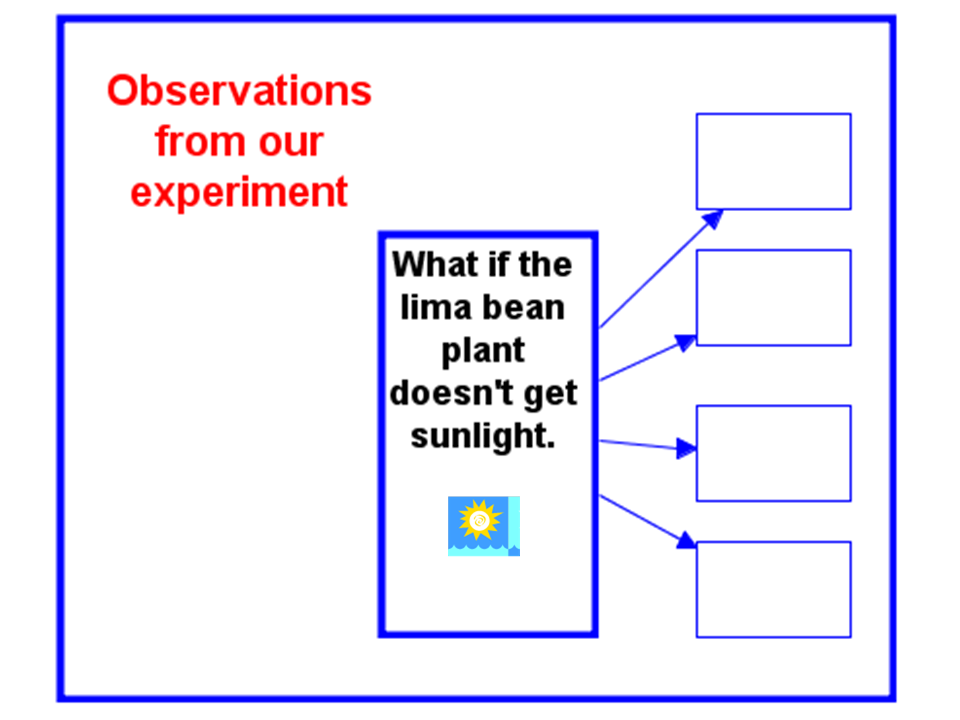 Observations from our experiment

What if the lima bean plant doesn't get sunlight.